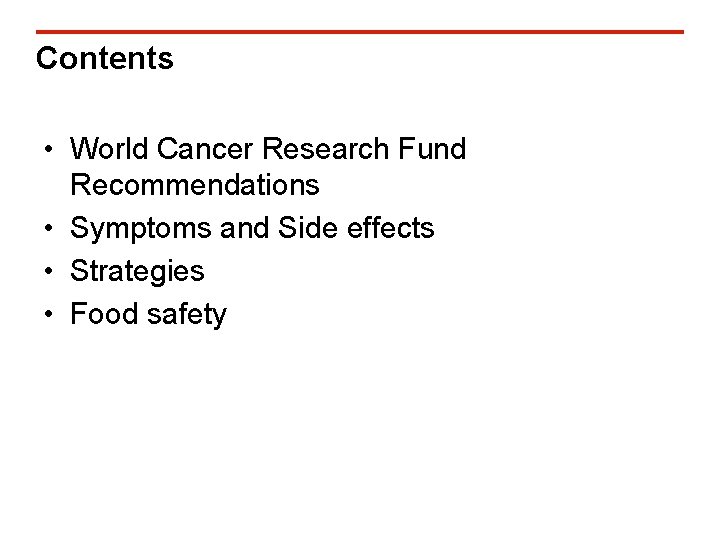 Contents

• World Cancer Research Fund Recommendations
• Symptoms and Side effects
• Strategies
• Food safety